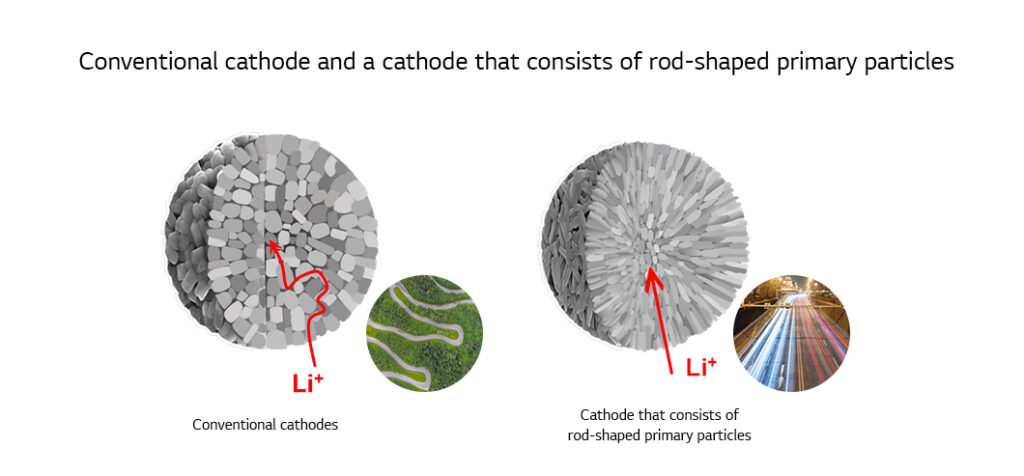 Conventional cathode and a cathode that consists of rod-shaped primary particles

$Li^+$

Conventional cathodes

$Li^+$

Cathode that consists of rod-shaped primary particles